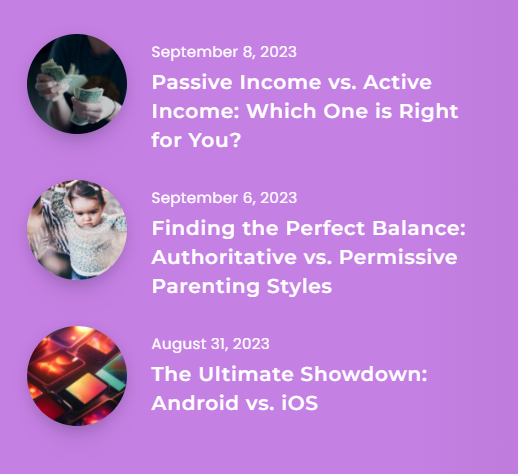 September 8, 2023

Passive Income vs. Active Income: Which One is Right for You?

September 6, 2023

Finding the Perfect Balance: Authoritative vs. Permissive Parenting Styles

August 31, 2023

The Ultimate Showdown: Android vs. iOS